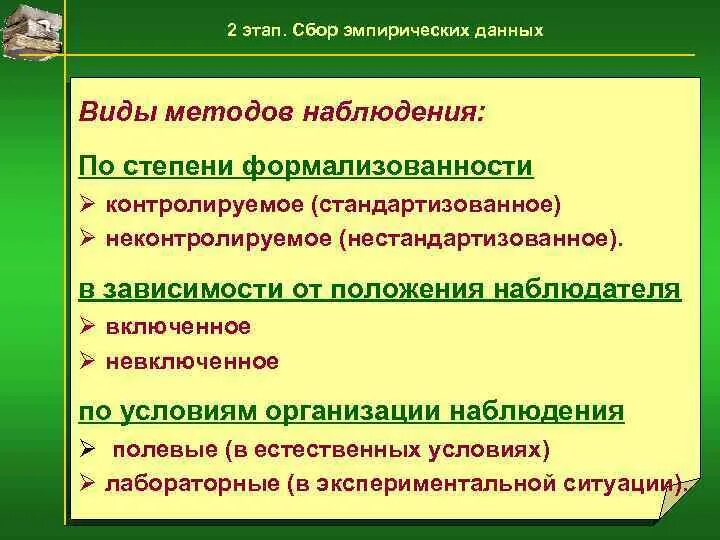 2 этап. Сбор эмпирических данных

Виды методов наблюдения:

По степени формализованности

➢ контролируемое (стандартизованное)
➢ неконтролируемое (нестандартизованное).

в зависимости от положения наблюдателя

➢ включенное
➢ невключенное

по условиям организации наблюдения

➢ полевые (в естественных условиях)
➢ лабораторные (в экспериментальной ситуации).